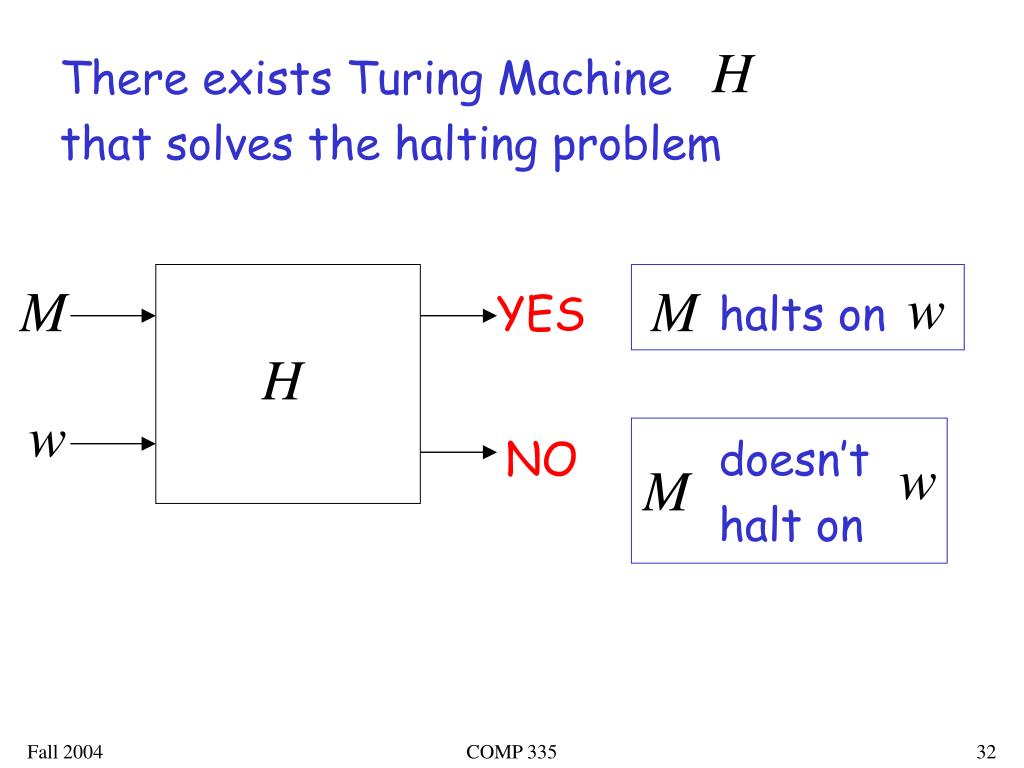 There exists Turing Machine $H$ that solves the halting problem

$M$

$w$

$H$

YES

NO

$M$ halts on $w$

$M$ doesn't halt on $w$

Fall 2004

COMP 335

32